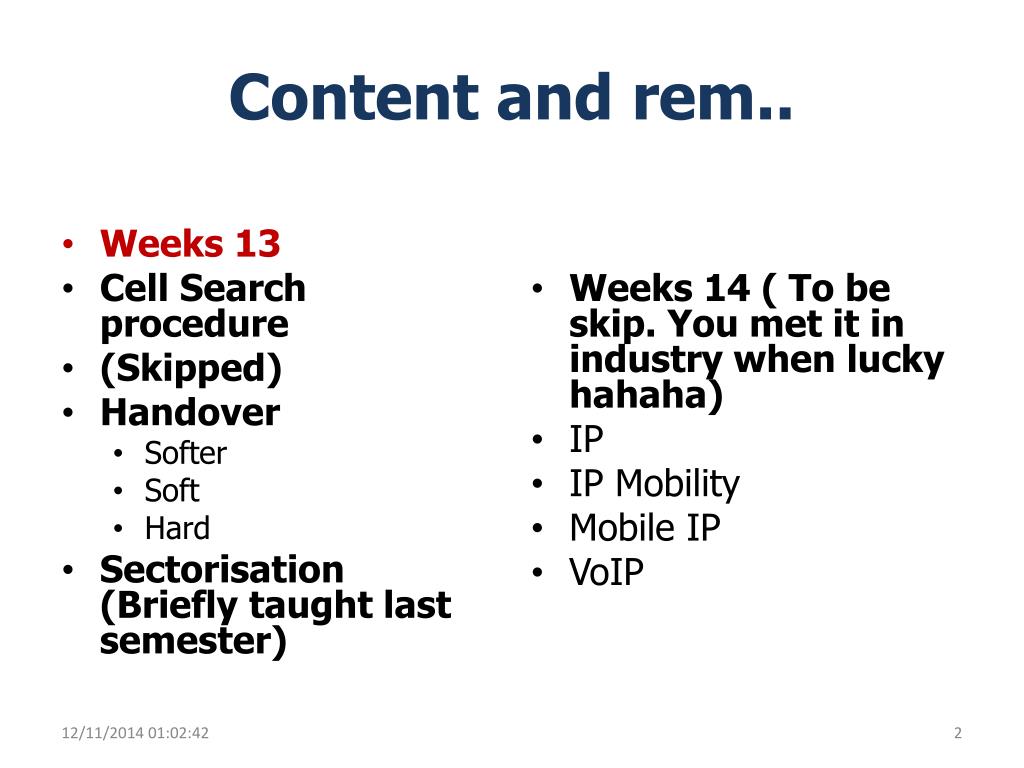 Content and rem..

• Weeks 13
• Cell Search procedure
• (Skipped)
• Handover
  • Softer
  • Soft
  • Hard
• Sectorisation (Briefly taught last semester)

• Weeks 14 ( To be skip. You met it in industry when lucky hahaha)
• IP
• IP Mobility
• Mobile IP
• VoIP

12/11/2014 01:02:42

2